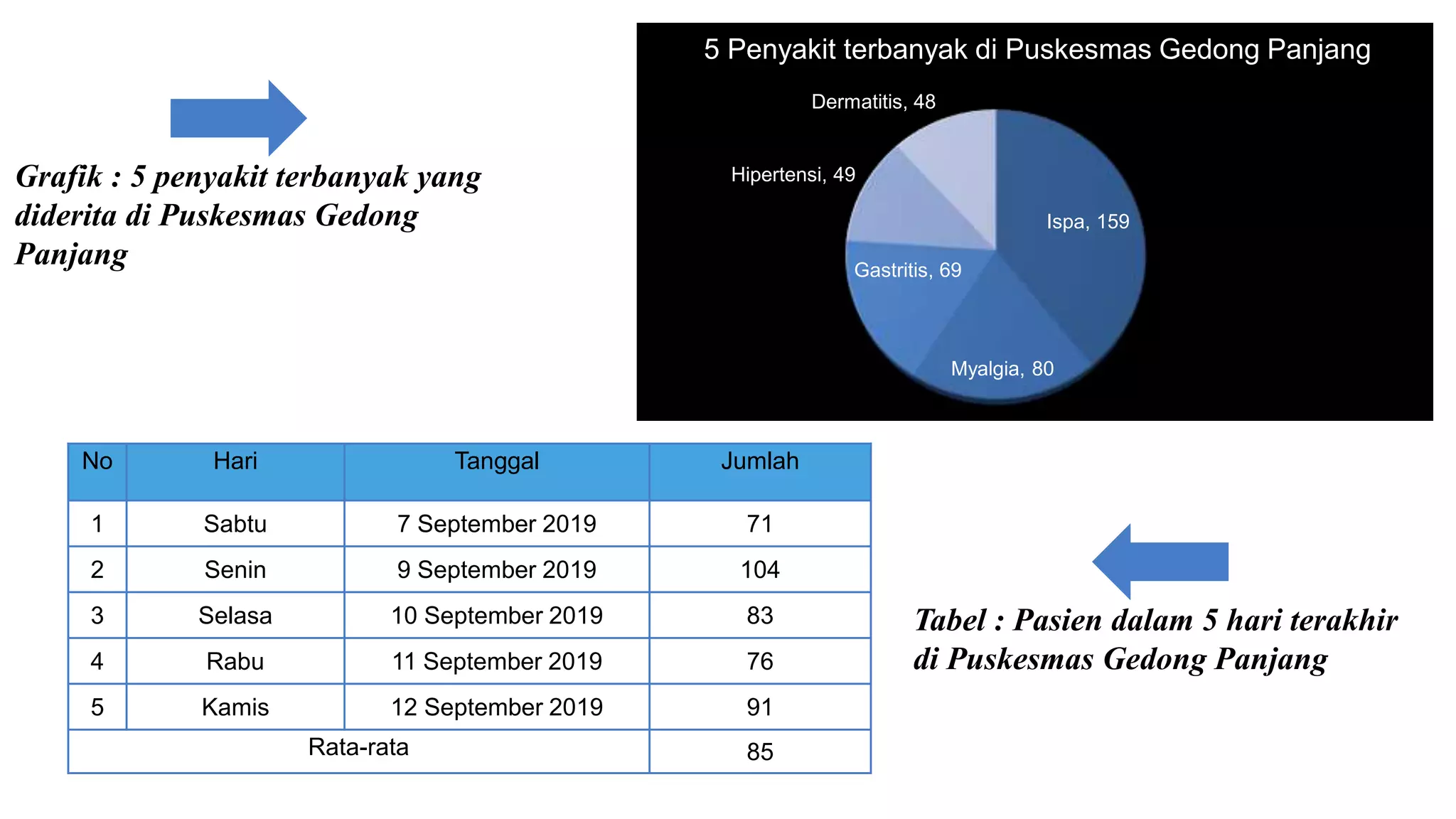 Grafik : 5 penyakit terbanyak yang diderita di Puskesmas Gedong Panjang

5 Penyakit terbanyak di Puskesmas Gedong Panjang

Dermatitis, 48
Hipertensi, 49
Ispa, 159
Gastritis, 69
Myalgia, 80

| No | Hari | Tanggal | Jumlah |
|---|---|---|---|
| 1 | Sabtu | 7 September 2019 | 71 |
| 2 | Senin | 9 September 2019 | 104 |
| 3 | Selasa | 10 September 2019 | 83 |
| 4 | Rabu | 11 September 2019 | 76 |
| 5 | Kamis | 12 September 2019 | 91 |
| Rata-rata | | | 85 |

Tabel : Pasien dalam 5 hari terakhir di Puskesmas Gedong Panjang